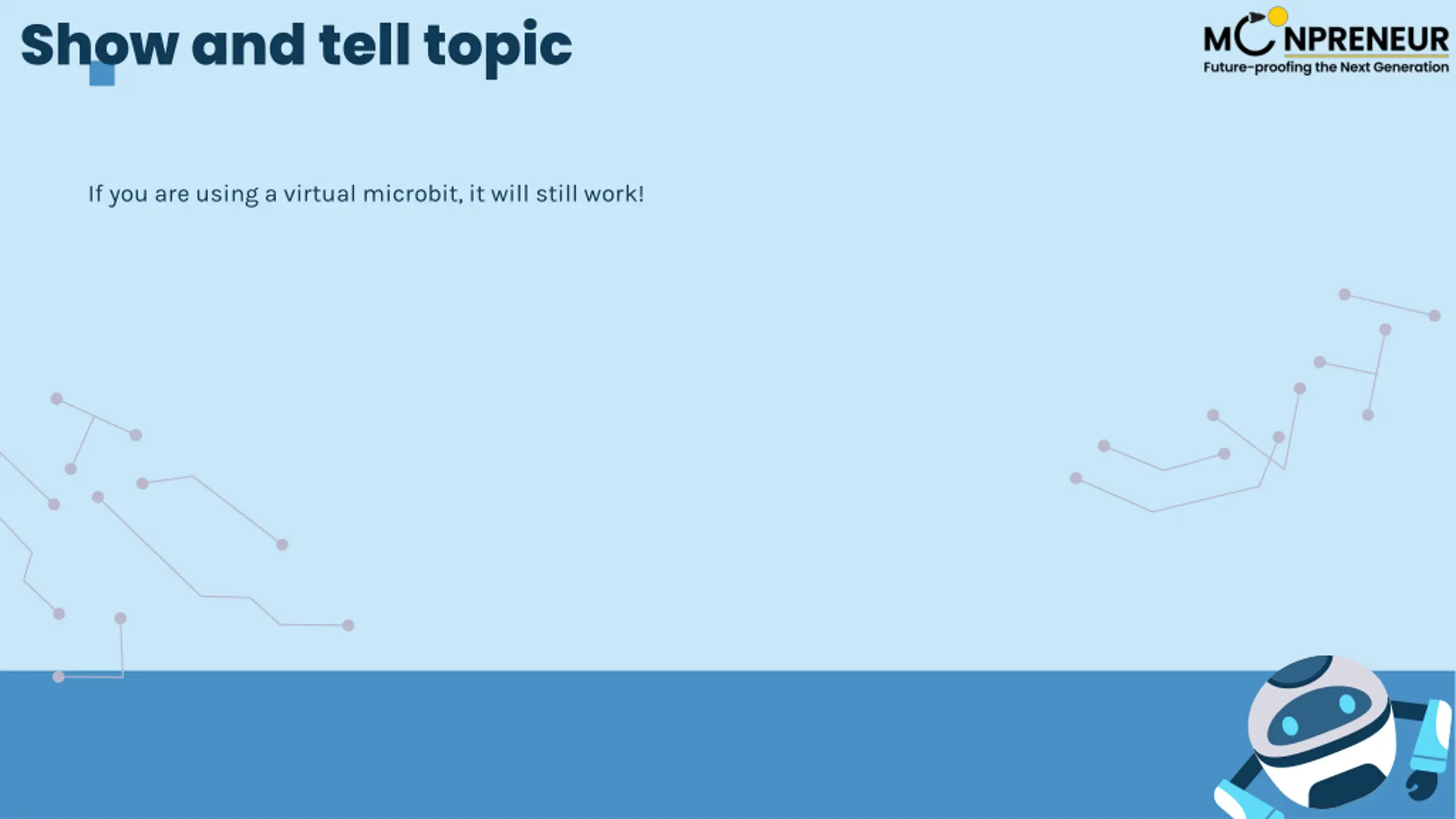 Show and tell topic

MOONPRENEUR
Future-proofing the Next Generation

If you are using a virtual microbit, it will still work!